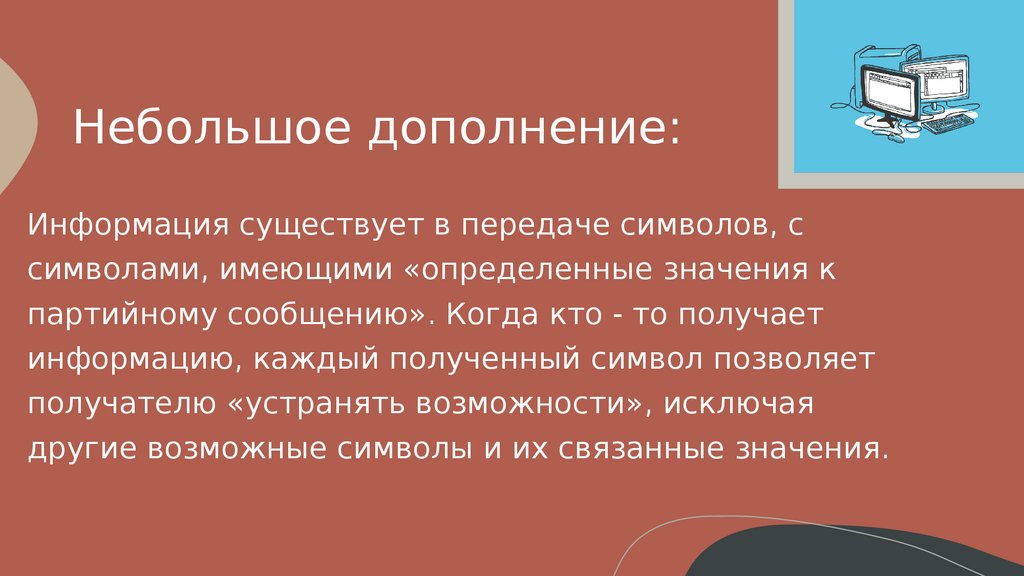 Небольшое дополнение:

Информация существует в передаче символов, с символами, имеющими «определенные значения к партийному сообщению». Когда кто - то получает информацию, каждый полученный символ позволяет получателю «устранять возможности», исключая другие возможные символы и их связанные значения.